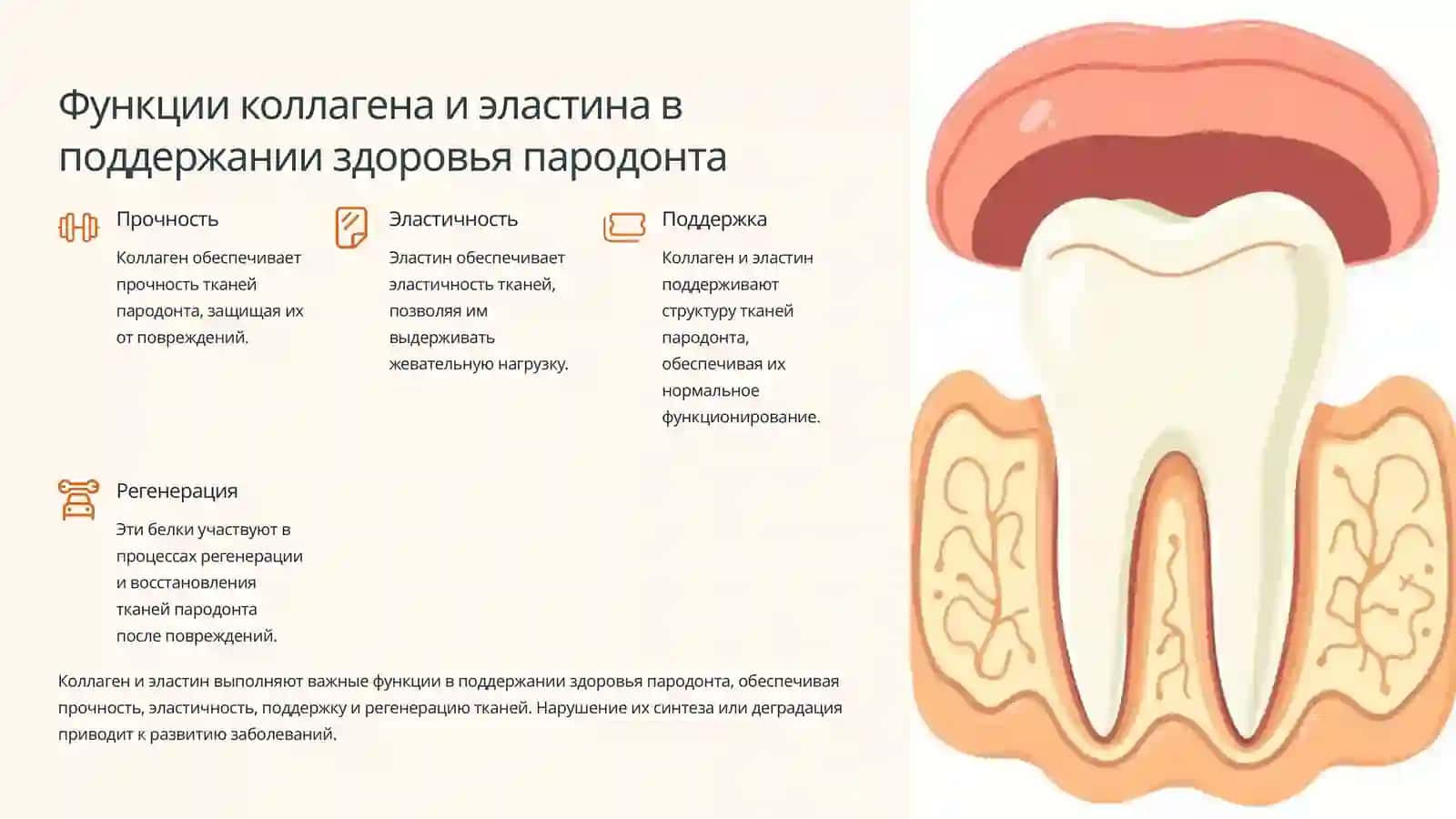 Функции коллагена и эластина в поддержании здоровья пародонта

Прочность

Коллаген обеспечивает прочность тканей пародонта, защищая их от повреждений.

Эластичность

Эластин обеспечивает эластичность тканей, позволяя им выдерживать жевательную нагрузку.

Поддержка

Коллаген и эластин поддерживают структуру тканей пародонта, обеспечивая их нормальное функционирование.

Регенерация

Эти белки участвуют в процессах регенерации и восстановления тканей пародонта после повреждений.

Коллаген и эластин выполняют важные функции в поддержании здоровья пародонта, обеспечивая прочность, эластичность, поддержку и регенерацию тканей. Нарушение их синтеза или деградация приводит к развитию заболеваний.